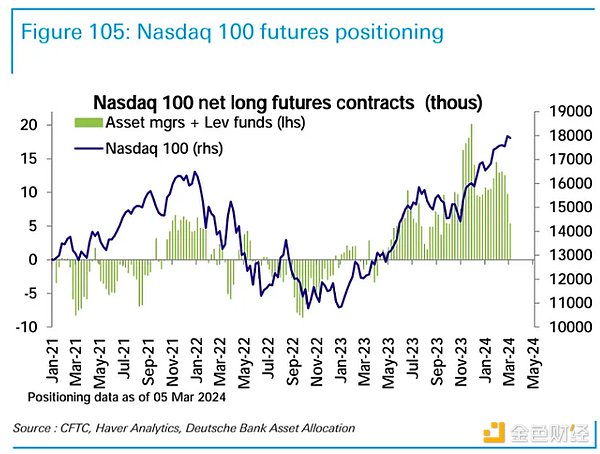 Figure 105: Nasdaq 100 futures positioning

Nasdaq 100 net long futures contracts (thous)

Asset mgrs + Lev funds (lhs)

Nasdaq 100 (rhs)

20
15
10
5
0
-5
-10

19000
18000
17000
16000
15000
14000
13000
12000
11000
10000

Jan-21
Mar-21
May-21
Jul-21
Sep-21
Nov-21
Jan-22
Mar-22
May-22
Jul-22
Sep-22
Nov-22
Jan-23
Mar-23
May-23
Jul-23
Sep-23
Nov-23
Jan-24
Mar-24
May-24

Positioning data as of 05 Mar 2024

Source : CFTC, Haver Analytics, Deutsche Bank Asset Allocation

金色财经